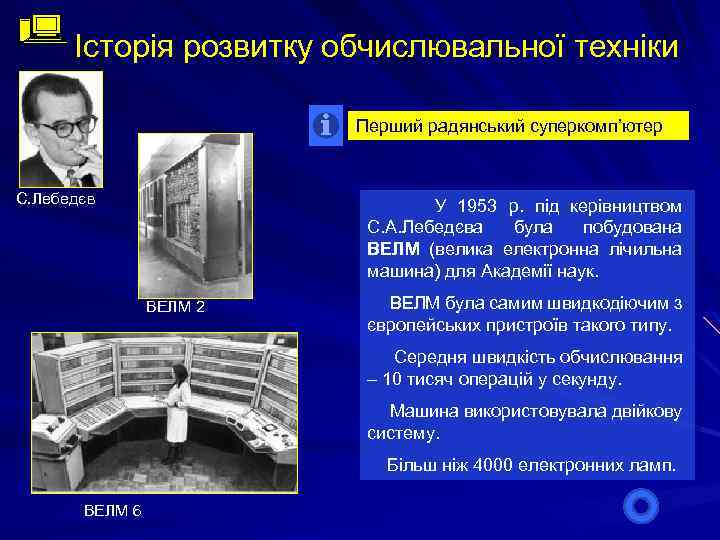 Історія розвитку обчислювальної техніки

С.Лебедєв

ВЕЛМ 2

ВЕЛМ 6

Перший радянський суперкомп'ютер

У 1953 р. під керівництвом С.А.Лебедєва була побудована ВЕЛМ (велика електронна лічильна машина) для Академії наук.

ВЕЛМ була самим швидкодіючим з європейських пристроїв такого типу.

Середня швидкість обчислювання – 10 тисяч операцій у секунду.

Машина використовувала двійкову систему.

Більш ніж 4000 електронних ламп.